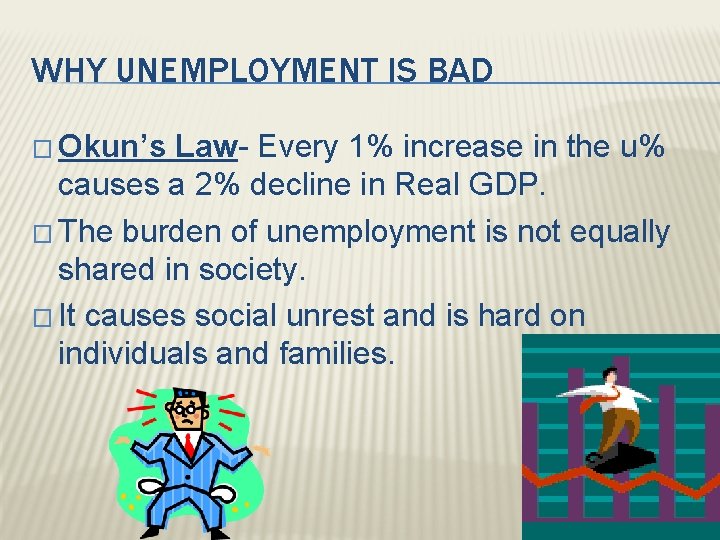 WHY UNEMPLOYMENT IS BAD

□ Okun's Law- Every 1% increase in the u% causes a 2% decline in Real GDP.

□ The burden of unemployment is not equally shared in society.

□ It causes social unrest and is hard on individuals and families.